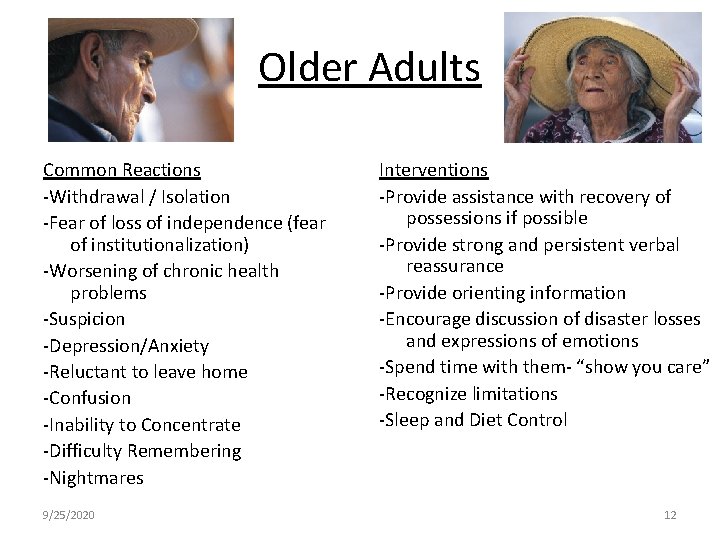 Older Adults

Common Reactions
-Withdrawal / Isolation
-Fear of loss of independence (fear of institutionalization)
-Worsening of chronic health problems
-Suspicion
-Depression/Anxiety
-Reluctant to leave home
-Confusion
-Inability to Concentrate
-Difficulty Remembering
-Nightmares

Interventions
-Provide assistance with recovery of possessions if possible
-Provide strong and persistent verbal reassurance
-Provide orienting information
-Encourage discussion of disaster losses and expressions of emotions
-Spend time with them- “show you care”
-Recognize limitations
-Sleep and Diet Control

9/25/2020

12